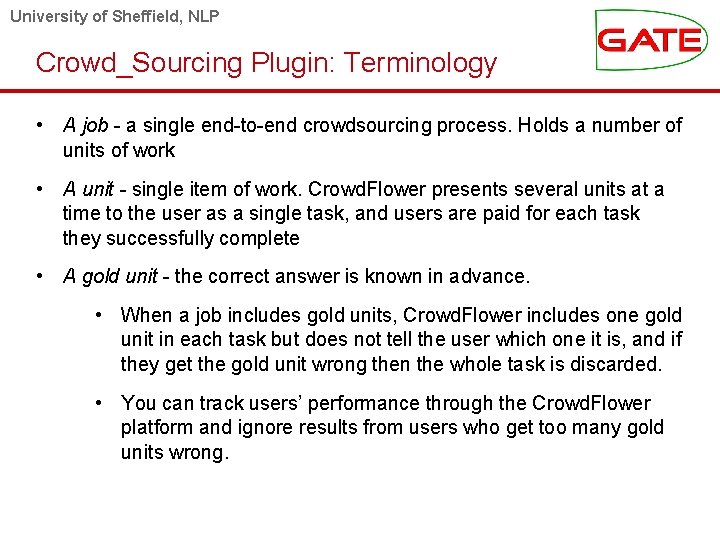 University of Sheffield, NLP

GATE

Crowd_Sourcing Plugin: Terminology

• A job - a single end-to-end crowdsourcing process. Holds a number of units of work

• A unit - single item of work. CrowdFlower presents several units at a time to the user as a single task, and users are paid for each task they successfully complete

• A gold unit - the correct answer is known in advance.

• When a job includes gold units, CrowdFlower includes one gold unit in each task but does not tell the user which one it is, and if they get the gold unit wrong then the whole task is discarded.

• You can track users' performance through the CrowdFlower platform and ignore results from users who get too many gold units wrong.